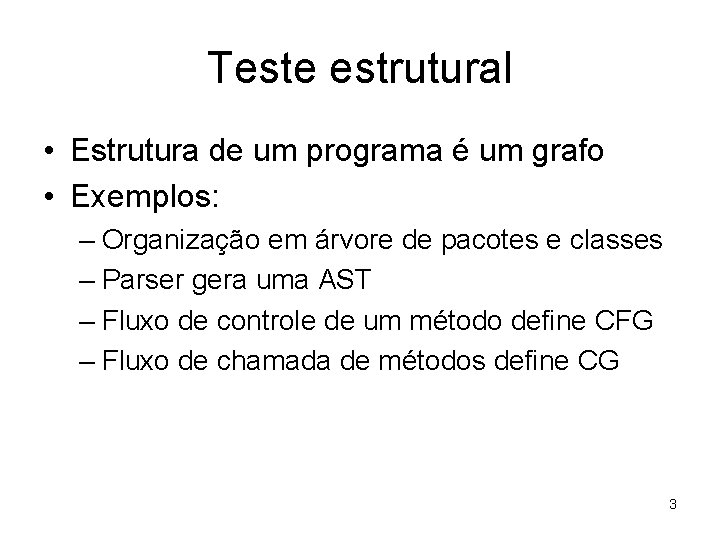 Teste estrutural

• Estrutura de um programa é um grafo
• Exemplos:
– Organização em árvore de pacotes e classes
– Parser gera uma AST
– Fluxo de controle de um método define CFG
– Fluxo de chamada de métodos define CG

3